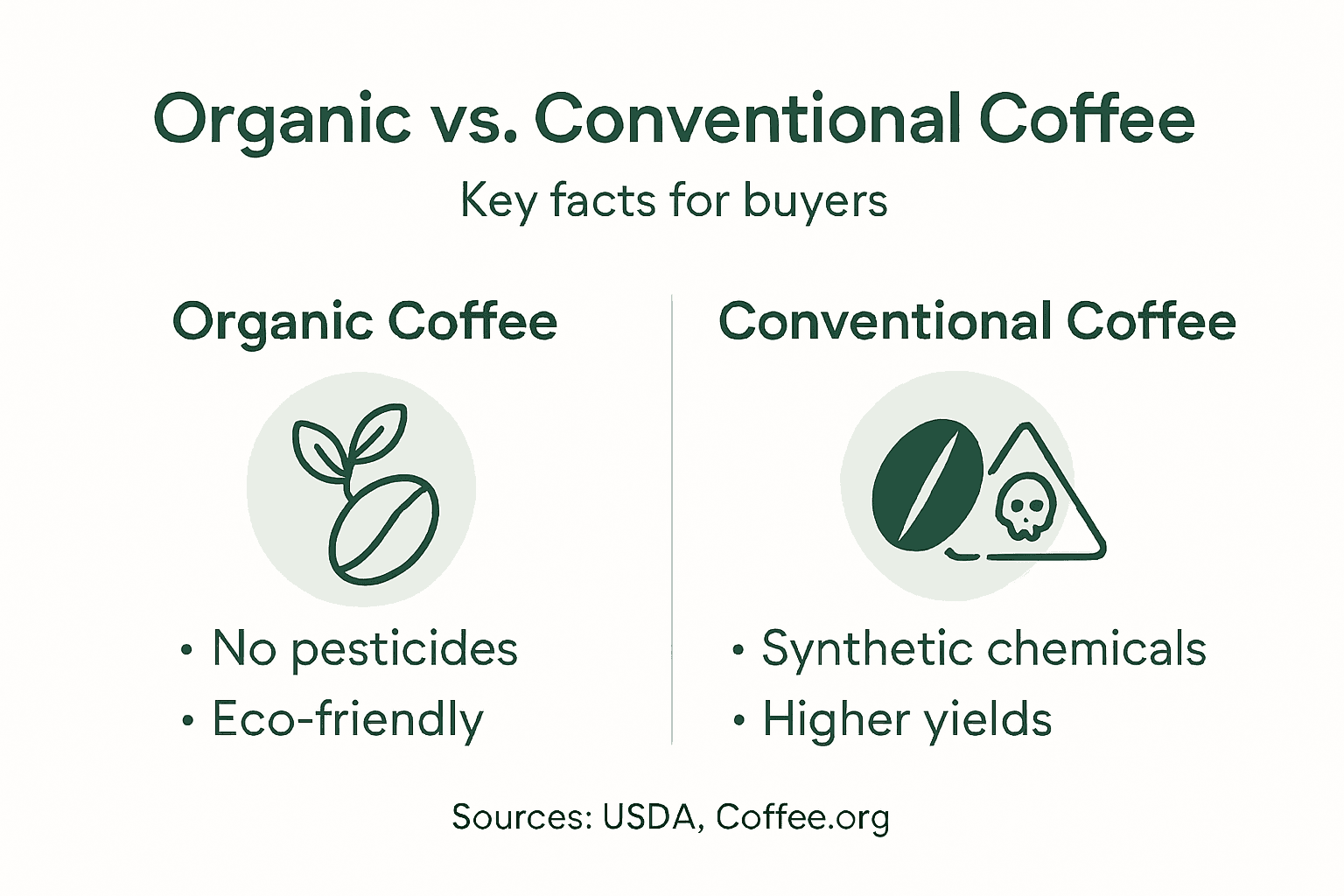 Organic vs. Conventional Coffee

Key facts for buyers

Organic Coffee

• No pesticides
• Eco-friendly

Conventional Coffee

• Synthetic chemicals
• Higher yields

Sources: USDA, Coffee.org